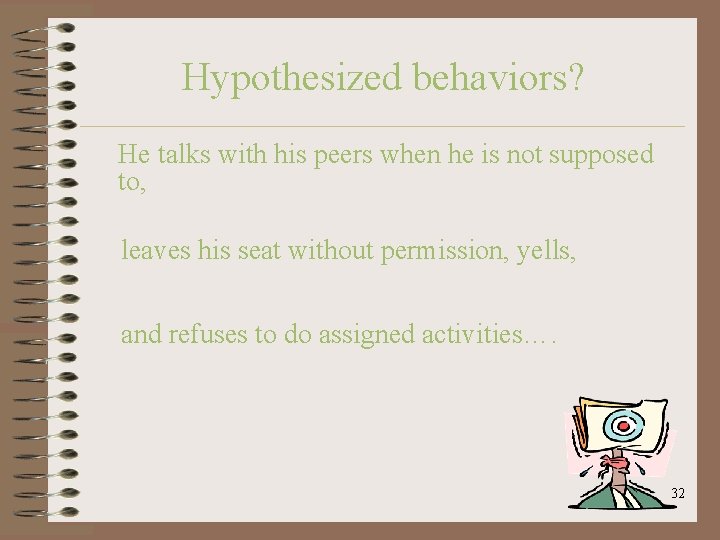 Hypothesized behaviors?

He talks with his peers when he is not supposed to,

leaves his seat without permission, yells,

and refuses to do assigned activities….

32